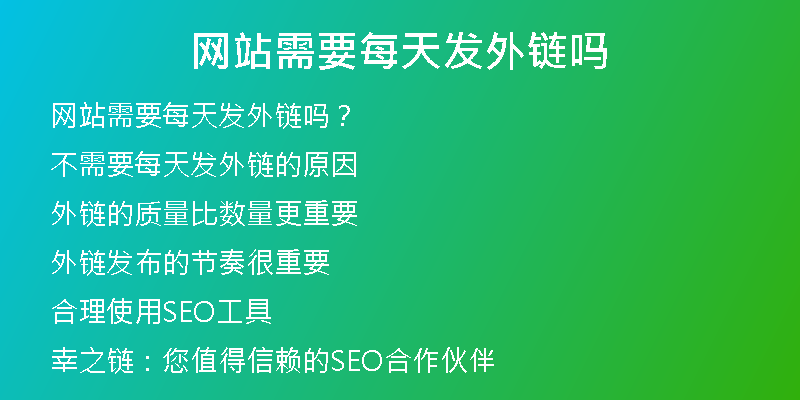 网站需要每天发外链吗

网站需要每天发外链吗？

不需要每天发外链的原因

外链的质量比数量更重要

外链发布的节奏很重要

合理使用SEO工具

幸之链：您值得信赖的SEO合作伙伴